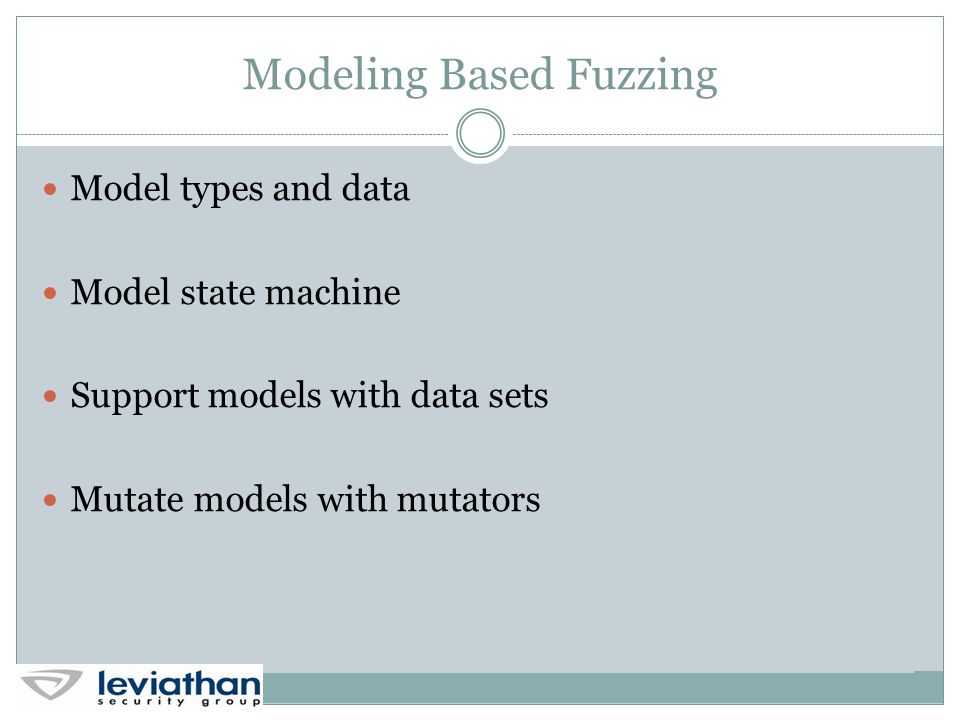 Modeling Based Fuzzing

- Model types and data
- Model state machine
- Support models with data sets
- Mutate models with mutators

leviathan security group